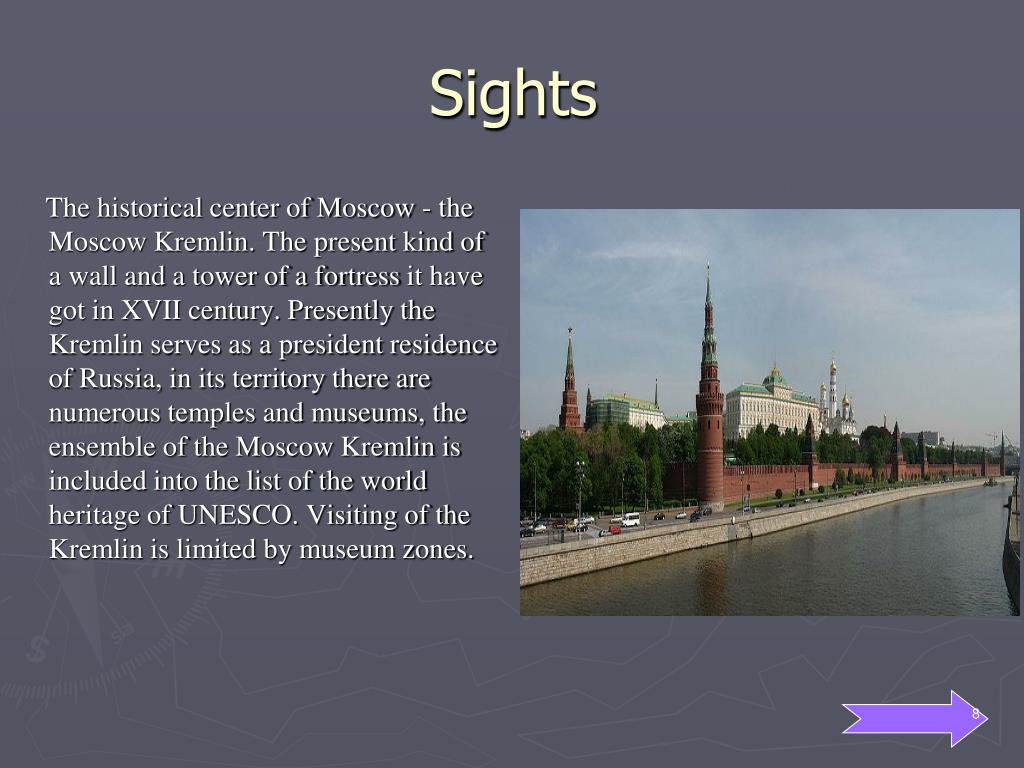 Sights

The historical center of Moscow - the Moscow Kremlin. The present kind of a wall and a tower of a fortress it have got in XVII century. Presently the Kremlin serves as a president residence of Russia, in its territory there are numerous temples and museums, the ensemble of the Moscow Kremlin is included into the list of the world heritage of UNESCO. Visiting of the Kremlin is limited by museum zones.

8